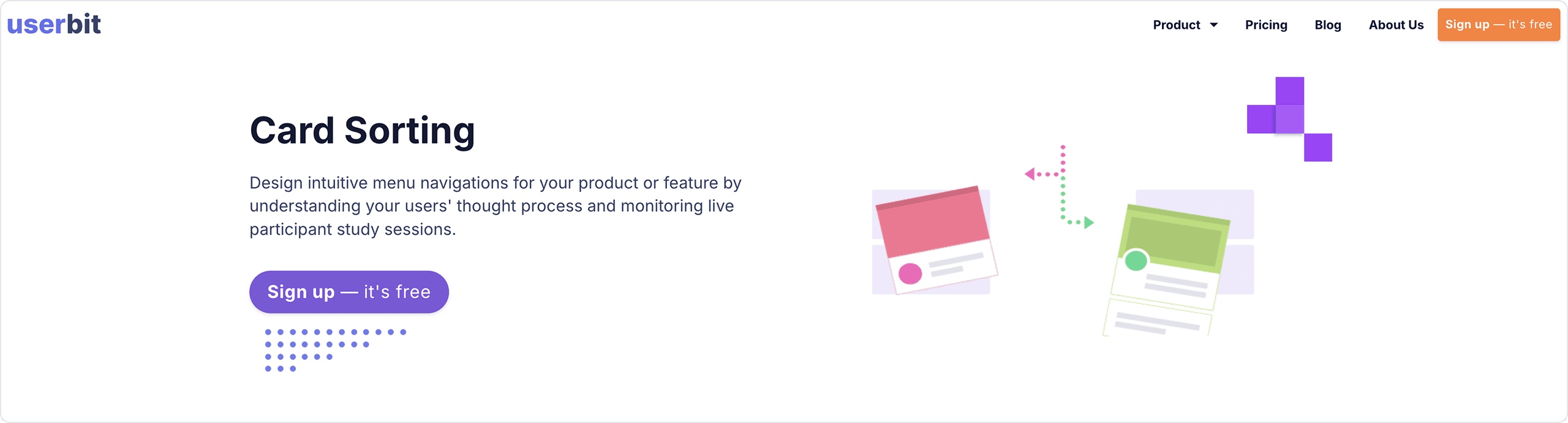 userbit

Product Pricing Blog About Us Sign up — it's free

Card Sorting

Design intuitive menu navigations for your product or feature by understanding your users' thought process and monitoring live participant study sessions.

Sign up — it's free